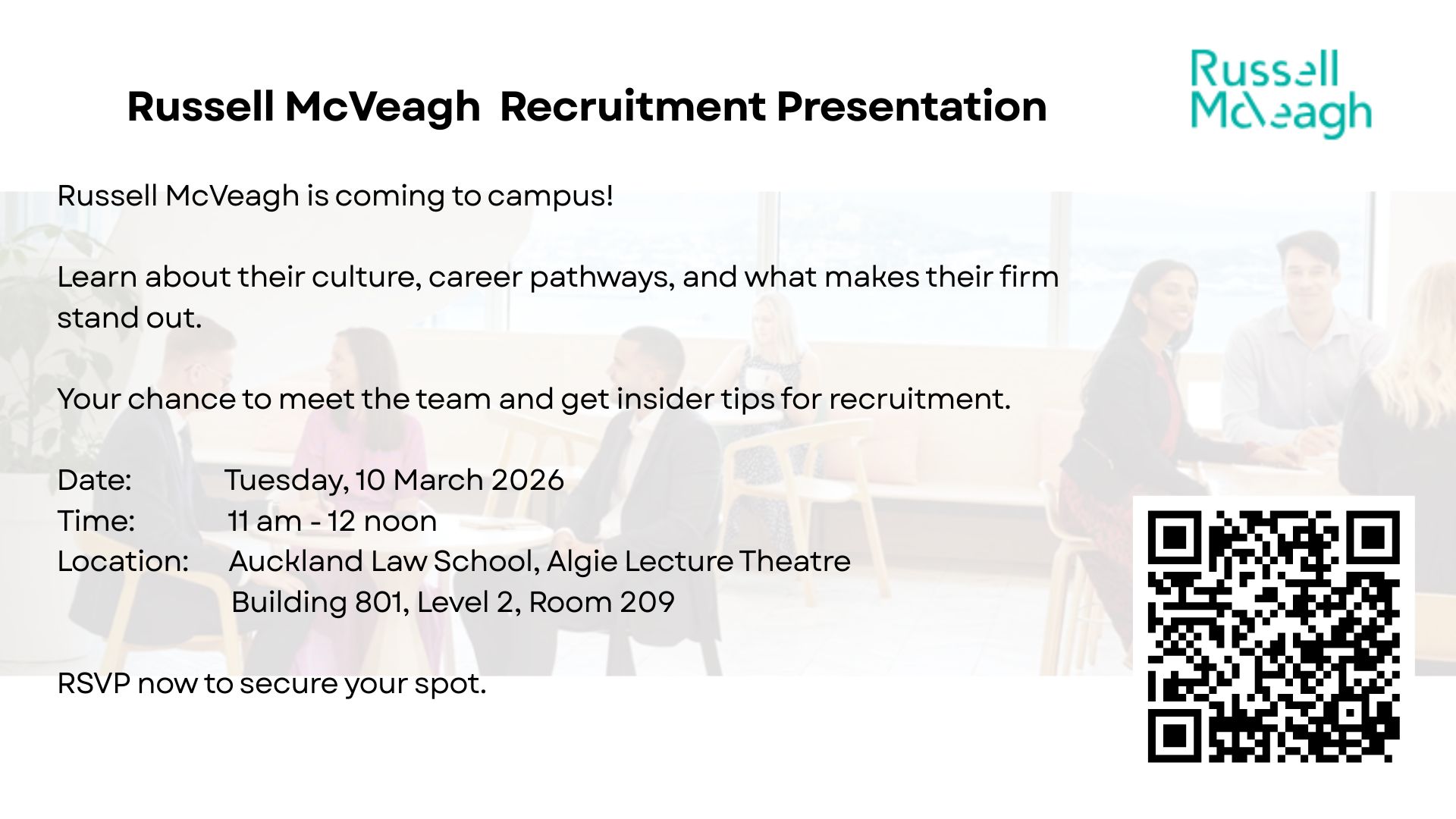 Russell McVeagh Recruitment Presentation

Russell McVeagh

Russell McVeagh is coming to campus!

Learn about their culture, career pathways, and what makes their firm stand out.

Your chance to meet the team and get insider tips for recruitment.

Date: Tuesday, 10 March 2026
Time: 11 am - 12 noon
Location: Auckland Law School, Algie Lecture Theatre
Building 801, Level 2, Room 209

RSVP now to secure your spot.